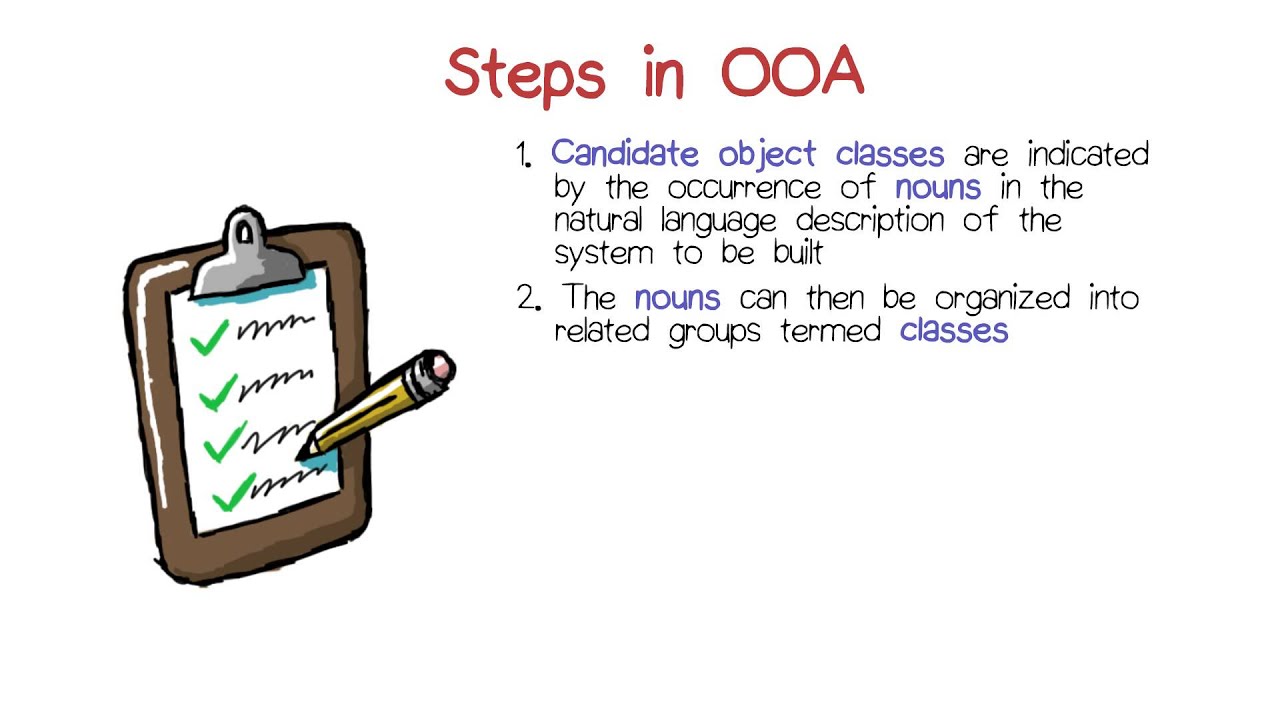 Steps in OOA

1. Candidate object classes are indicated by the occurrence of nouns in the natural language description of the system to be built

2. The nouns can then be organized into related groups termed classes